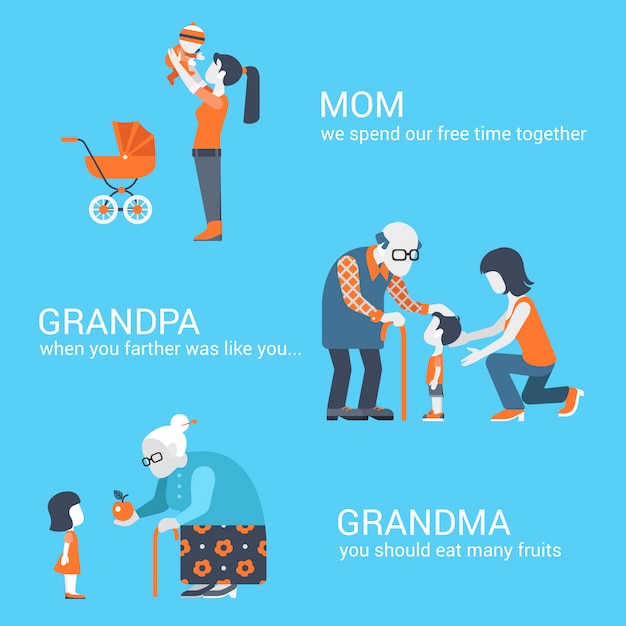 MOM
we spend our free time together

GRANDPA
when you farther was like you...

GRANDMA
you should eat many fruits